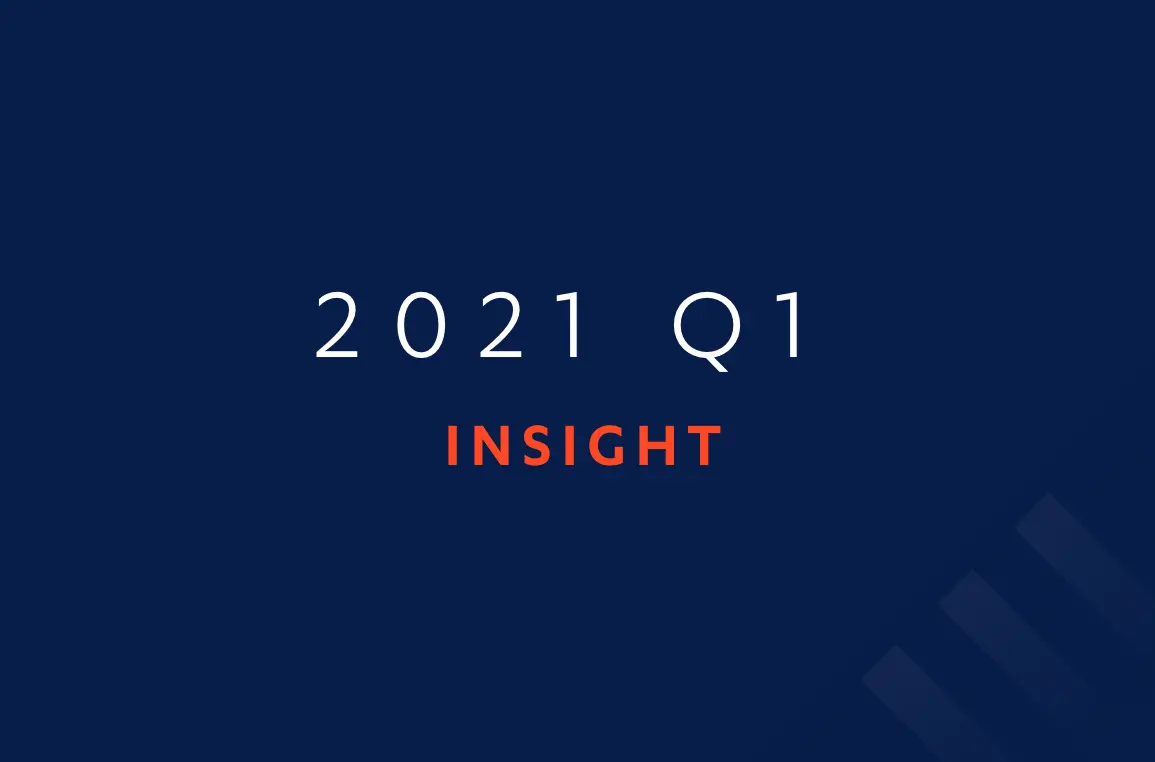 2021 Q1

INSIGHT